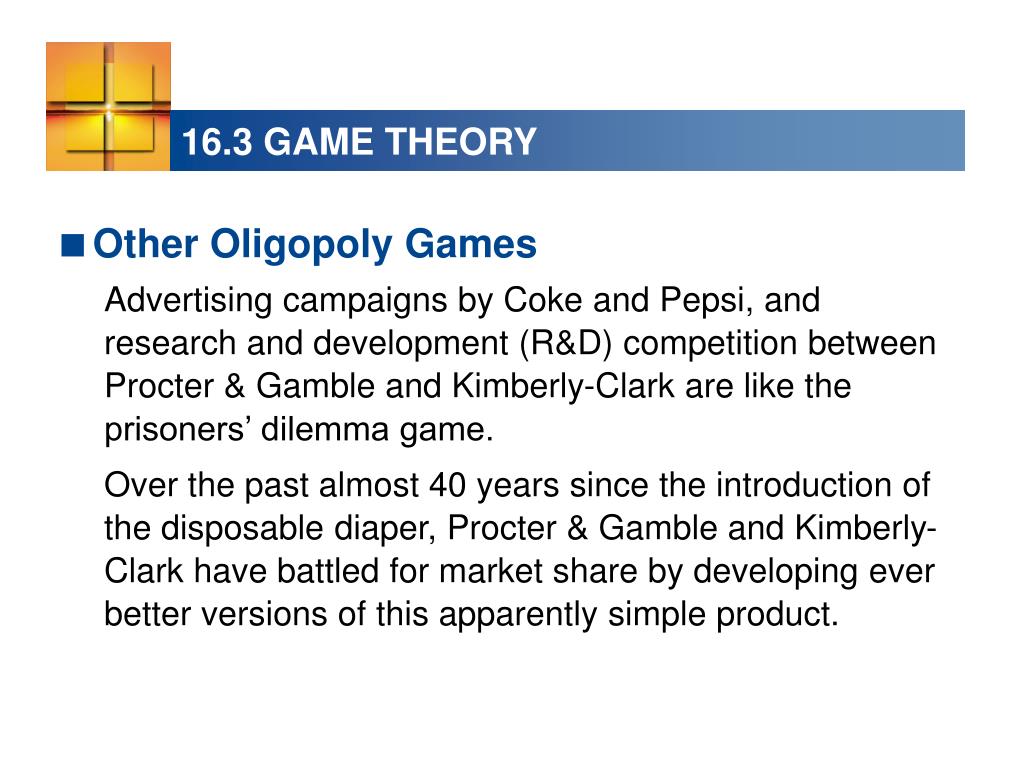 16.3 GAME THEORY

■ Other Oligopoly Games

Advertising campaigns by Coke and Pepsi, and research and development (R&D) competition between Procter & Gamble and Kimberly-Clark are like the prisoners’ dilemma game.

Over the past almost 40 years since the introduction of the disposable diaper, Procter & Gamble and Kimberly-Clark have battled for market share by developing ever better versions of this apparently simple product.